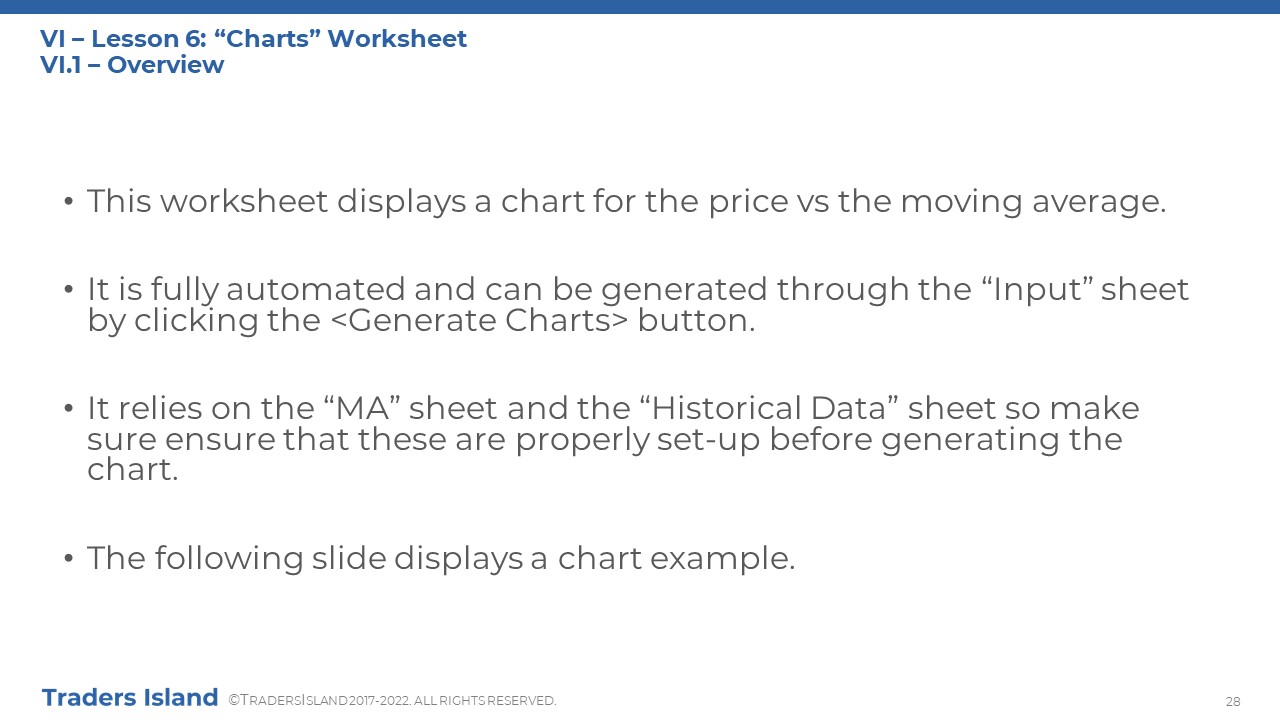 VI – Lesson 6: “Charts” Worksheet
VI.1 – Overview

• This worksheet displays a chart for the price vs the moving average.

• It is fully automated and can be generated through the “Input” sheet by clicking the <Generate Charts> button.

• It relies on the “MA” sheet and the “Historical Data” sheet so make sure ensure that these are properly set-up before generating the chart.

• The following slide displays a chart example.

Traders Island ©TRADERSISLAND 2017-2022. ALL RIGHTS RESERVED.

28